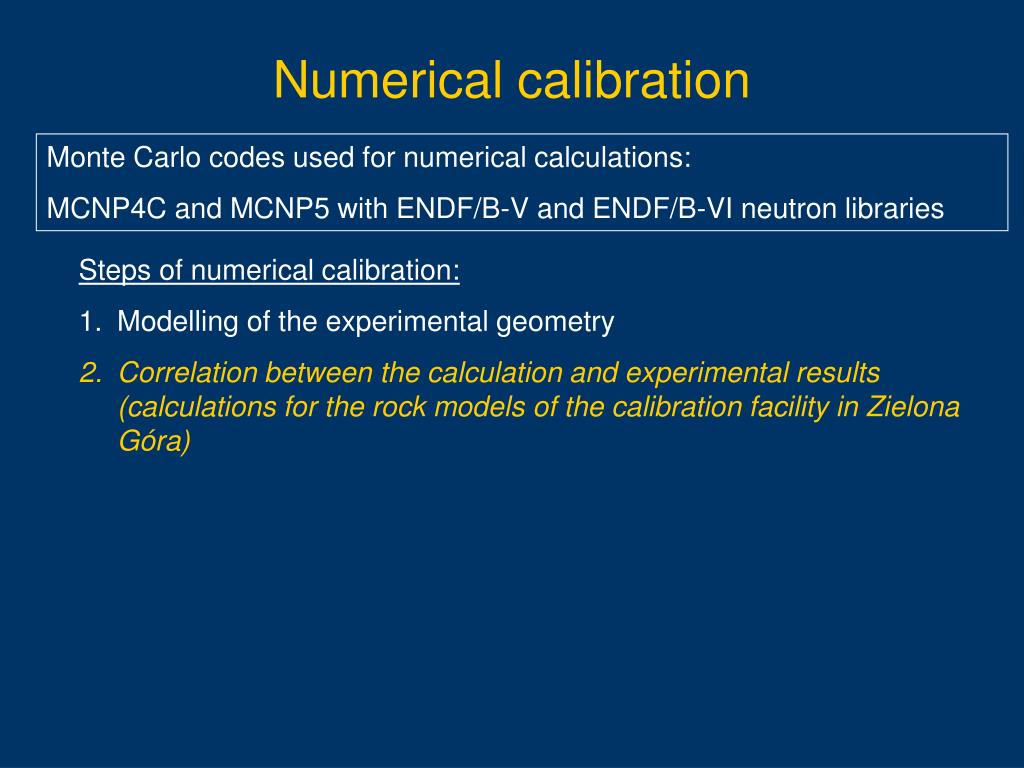 Numerical calibration

Monte Carlo codes used for numerical calculations:

MCNP4C and MCNP5 with ENDF/B-V and ENDF/B-VI neutron libraries

Steps of numerical calibration:

1. Modelling of the experimental geometry

2. Correlation between the calculation and experimental results (calculations for the rock models of the calibration facility in Zielona Góra)